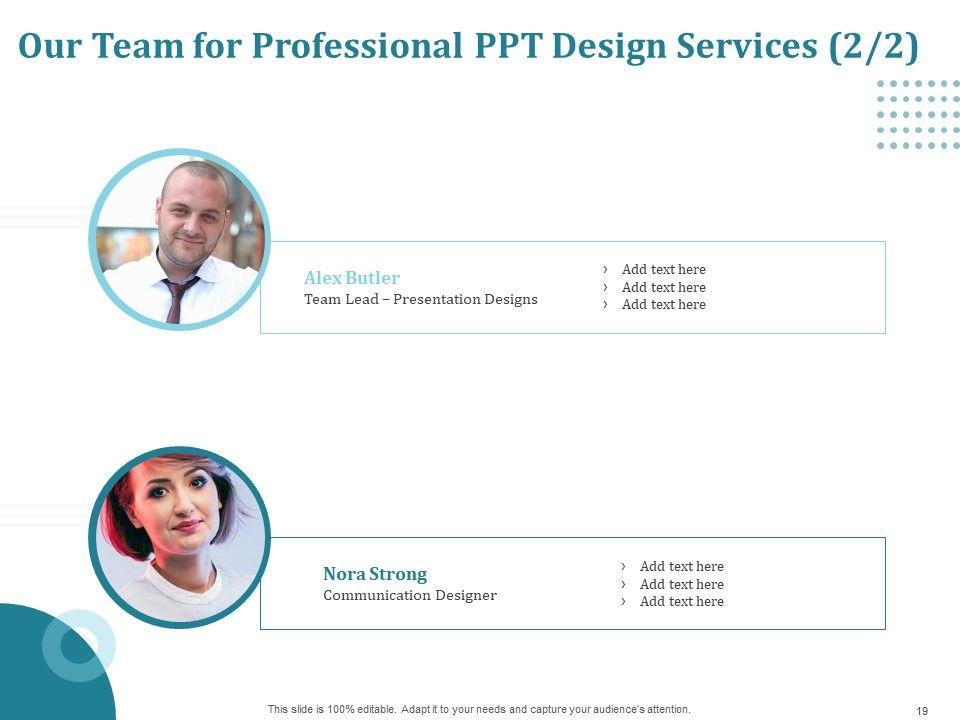 Our Team for Professional PPT Design Services (2/2)

Alex Butler
Team Lead – Presentation Designs

› Add text here
› Add text here
› Add text here

Nora Strong
Communication Designer

› Add text here
› Add text here
› Add text here

This slide is 100% editable. Adapt it to your needs and capture your audience's attention.

19